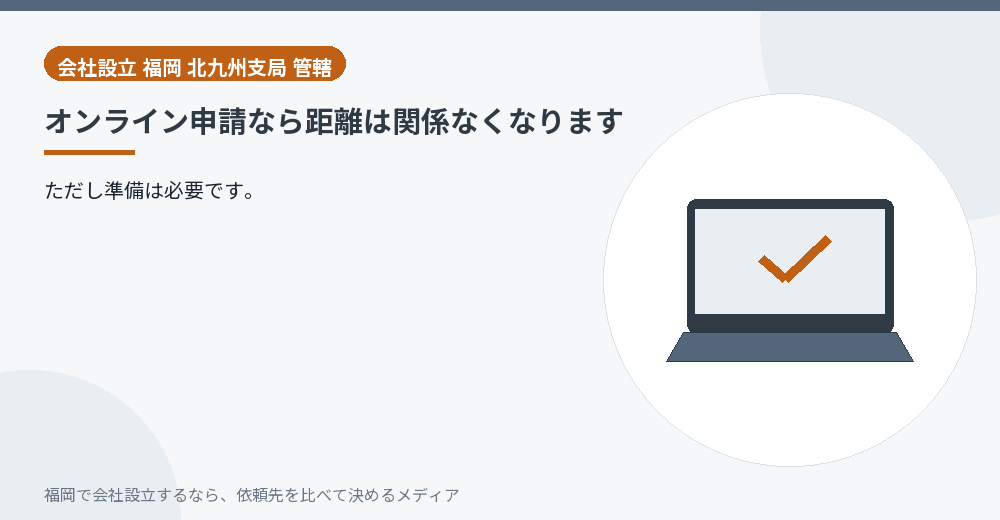 会社設立 福岡 北九州支局 管轄

オンライン申請なら距離は関係なくなります

ただし準備は必要です。

福岡で会社設立するなら、依頼先を比べて決めるメディア